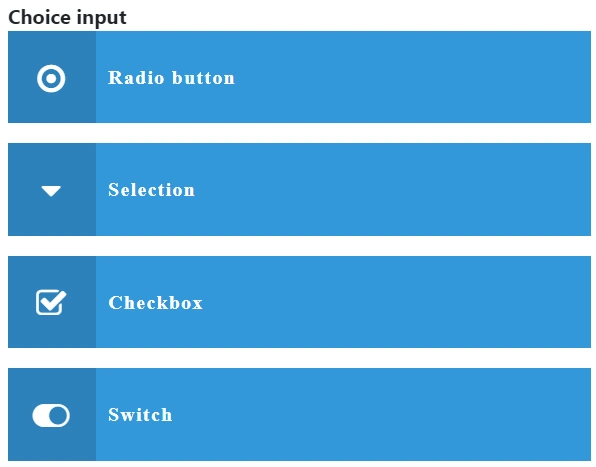 Choice input

Radio button

Selection

Checkbox

Switch